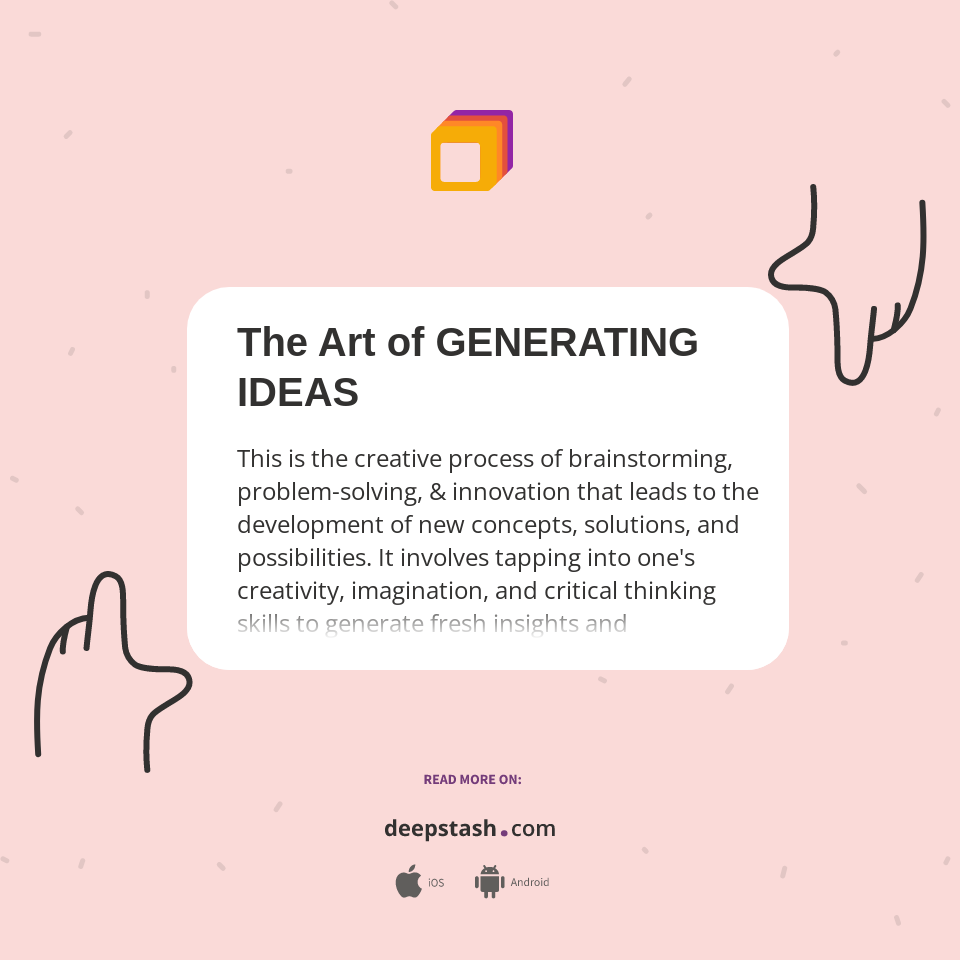 The Art of GENERATING IDEAS

This is the creative process of brainstorming, problem-solving, & innovation that leads to the development of new concepts, solutions, and possibilities. It involves tapping into one's creativity, imagination, and critical thinking skills to generate fresh insights and

READ MORE ON:

deepstash.com

iOS

Android